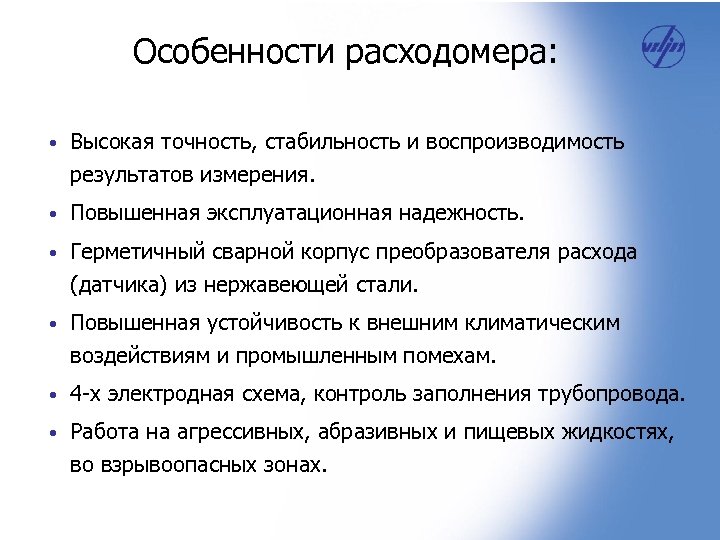 Особенности расходомера:

• Высокая точность, стабильность и воспроизводимость результатов измерения.

• Повышенная эксплуатационная надежность.

• Герметичный сварной корпус преобразователя расхода (датчика) из нержавеющей стали.

• Повышенная устойчивость к внешним климатическим воздействиям и промышленным помехам.

• 4-х электродная схема, контроль заполнения трубопровода.

• Работа на агрессивных, абразивных и пищевых жидкостях, во взрывоопасных зонах.